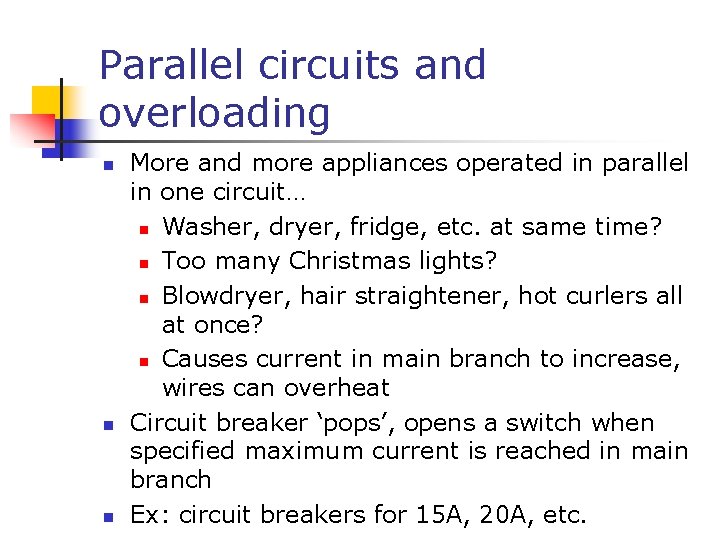 Parallel circuits and overloading

- More and more appliances operated in parallel in one circuit…
  - Washer, dryer, fridge, etc. at same time?
  - Too many Christmas lights?
  - Blowdryer, hair straightener, hot curlers all at once?
  - Causes current in main branch to increase, wires can overheat
- Circuit breaker ‘pops’, opens a switch when specified maximum current is reached in main branch
- Ex: circuit breakers for 15A, 20A, etc.